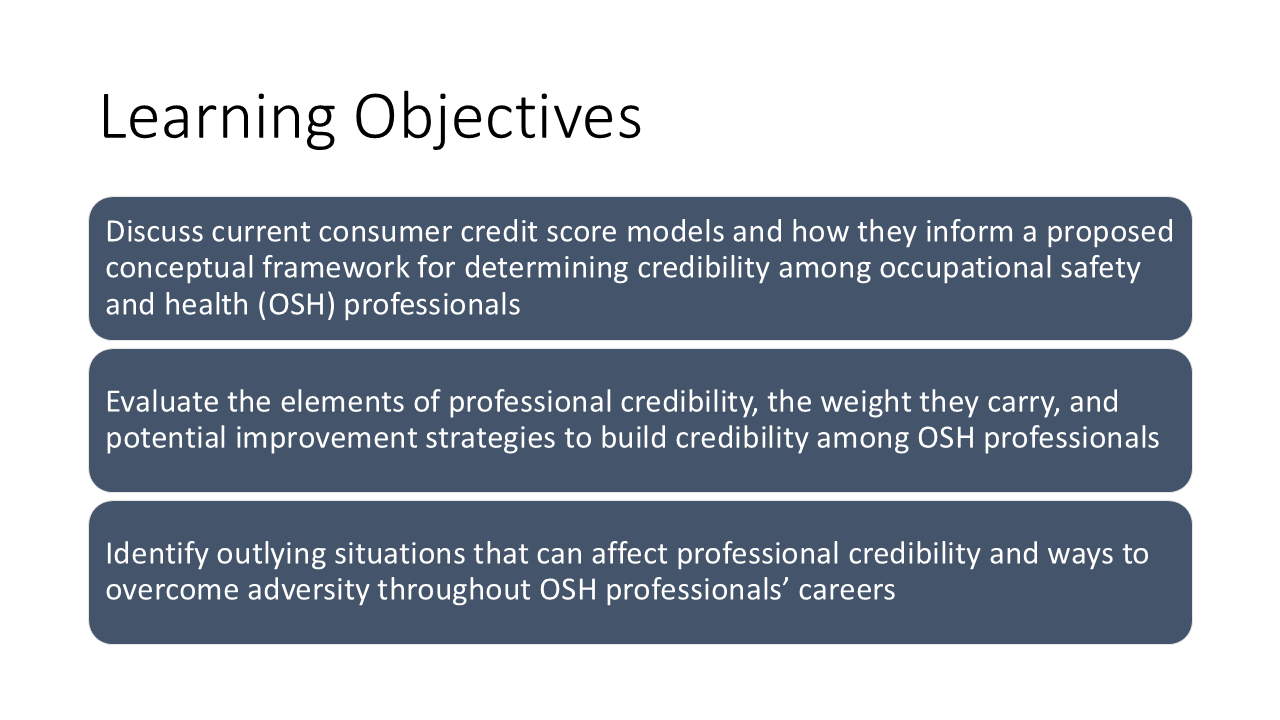 Learning Objectives

Discuss current consumer credit score models and how they inform a proposed conceptual framework for determining credibility among occupational safety and health (OSH) professionals

Evaluate the elements of professional credibility, the weight they carry, and potential improvement strategies to build credibility among OSH professionals

Identify outlying situations that can affect professional credibility and ways to overcome adversity throughout OSH professionals’ careers